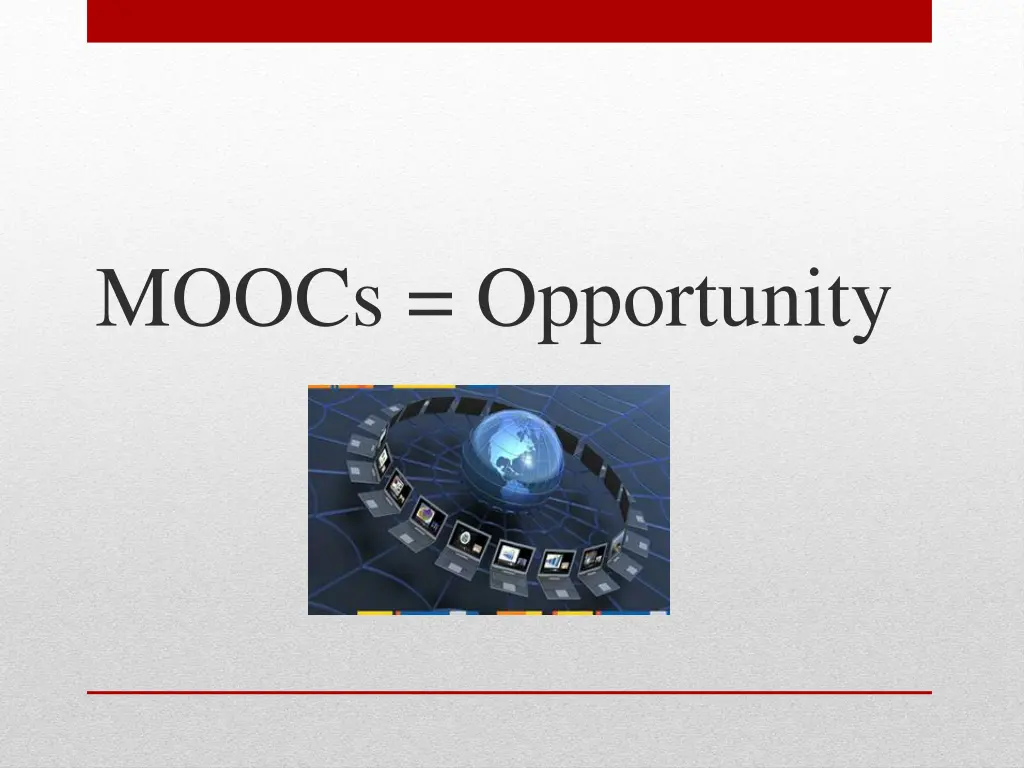 MOOCs = Opportunity